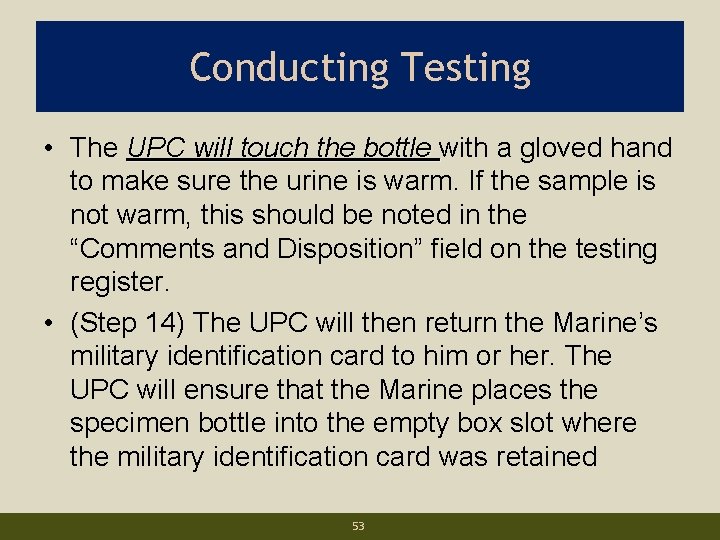 Conducting Testing

• The UPC will touch the bottle with a gloved hand to make sure the urine is warm. If the sample is not warm, this should be noted in the “Comments and Disposition” field on the testing register.

• (Step 14) The UPC will then return the Marine’s military identification card to him or her. The UPC will ensure that the Marine places the specimen bottle into the empty box slot where the military identification card was retained

53